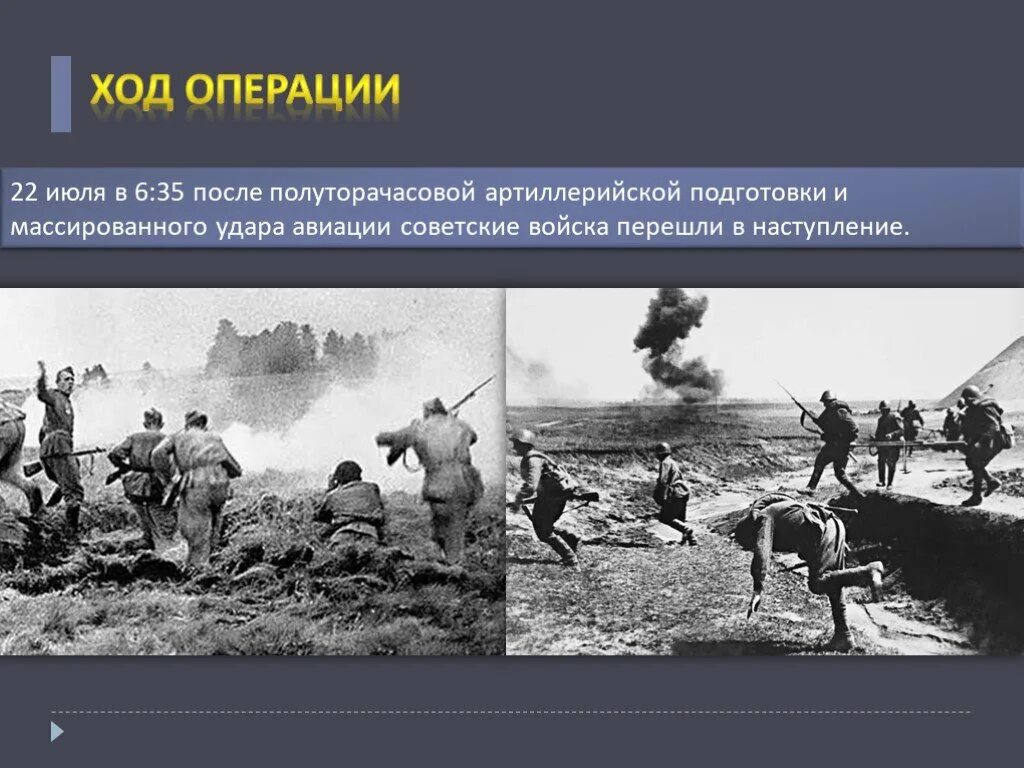 ХОД ОПЕРАЦИИ

22 июля в 6:35 после полуторачасовой артиллерийской подготовки и массированного удара авиации советские войска перешли в наступление.